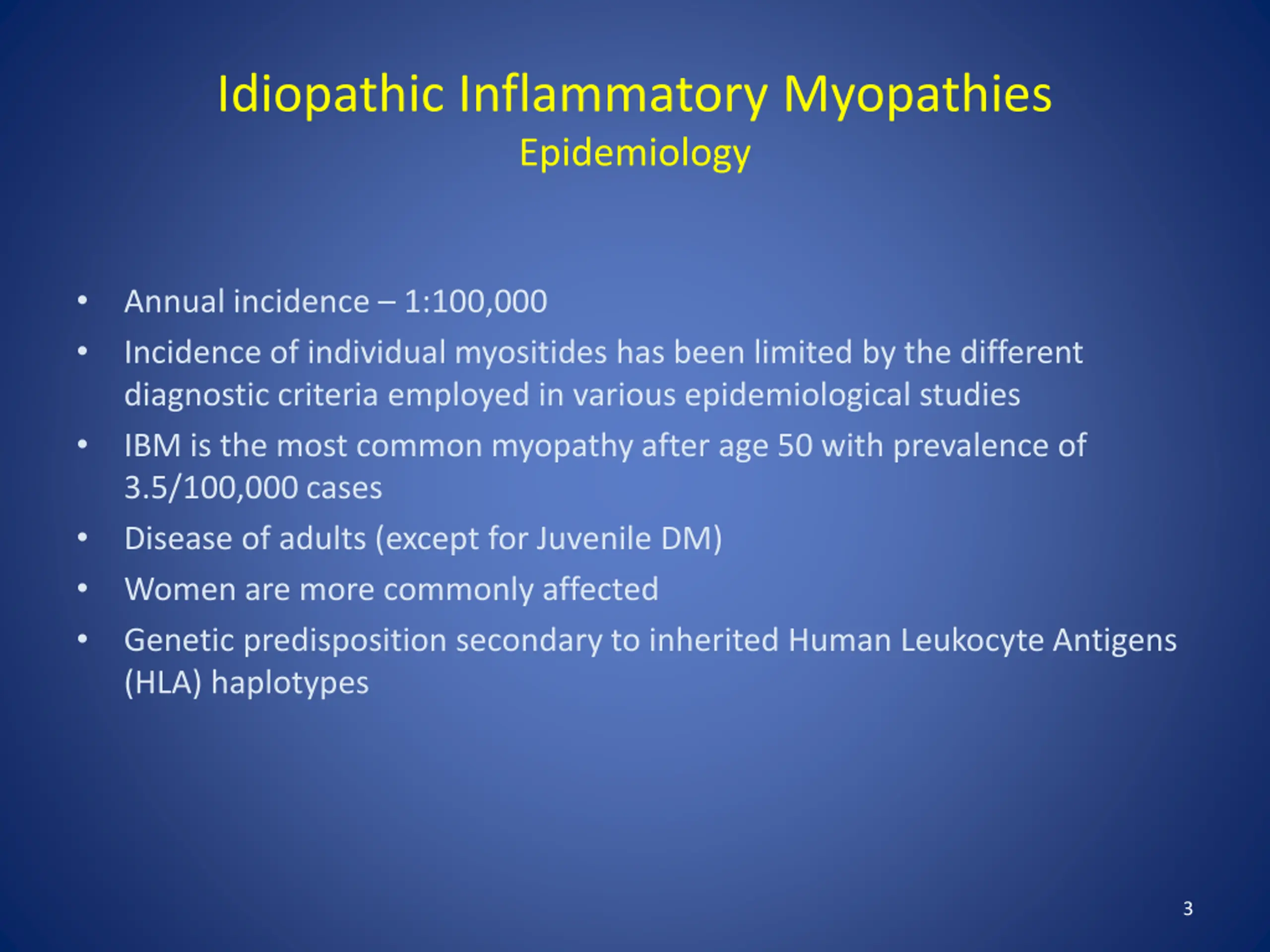 Idiopathic Inflammatory Myopathies
Epidemiology

• Annual incidence – 1:100,000
• Incidence of individual myositides has been limited by the different diagnostic criteria employed in various epidemiological studies
• IBM is the most common myopathy after age 50 with prevalence of 3.5/100,000 cases
• Disease of adults (except for Juvenile DM)
• Women are more commonly affected
• Genetic predisposition secondary to inherited Human Leukocyte Antigens (HLA) haplotypes

3